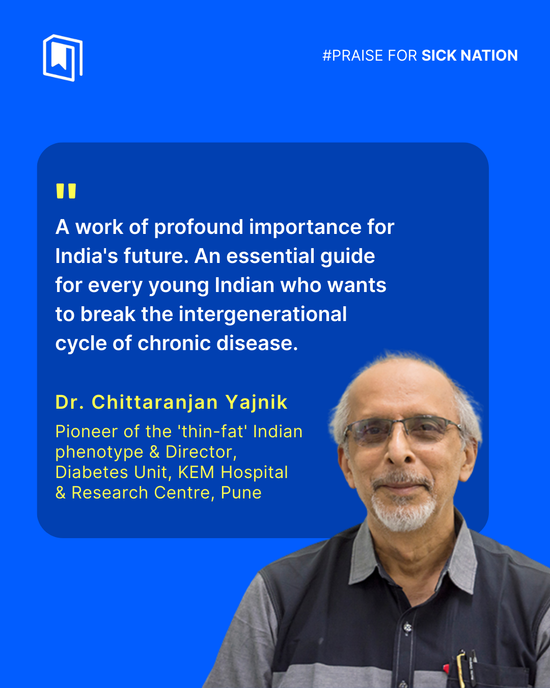 #PRAISE FOR SICK NATION

"

A work of profound importance for India's future. An essential guide for every young Indian who wants to break the intergenerational cycle of chronic disease.

Dr. Chittaranjan Yajnik

Pioneer of the 'thin-fat' Indian phenotype & Director, Diabetes Unit, KEM Hospital & Research Centre, Pune